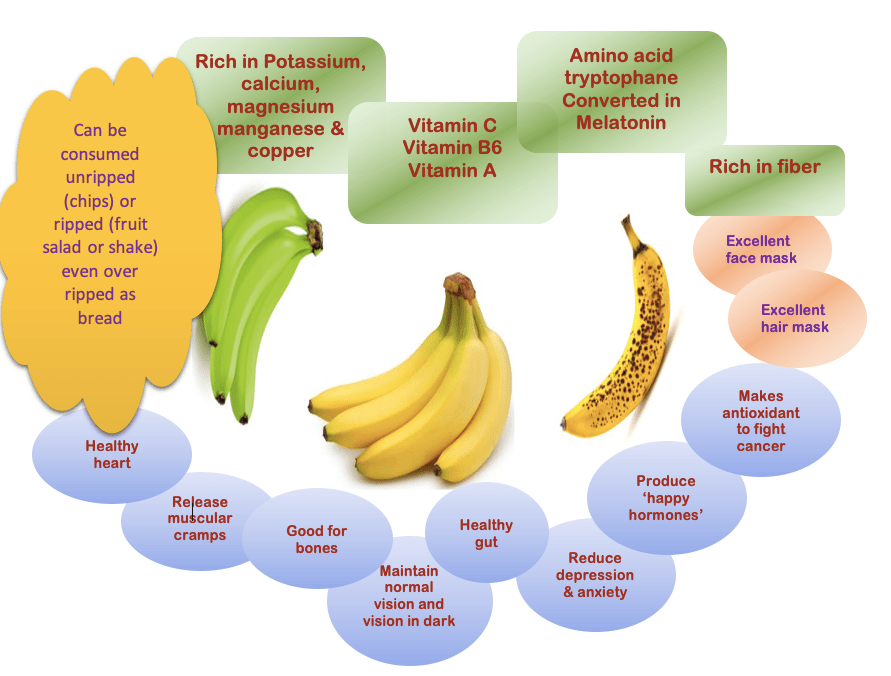 Can be consumed unripped (chips) or ripped (fruit salad or shake) even over ripped as bread

Rich in Potassium, calcium, magnesium manganese & copper

Vitamin C
Vitamin B6
Vitamin A

Amino acid tryptophane Converted in Melatonin

Rich in fiber

Excellent face mask

Excellent hair mask

Makes antioxidant to fight cancer

Produce 'happy hormones'

Reduce depression & anxiety

Healthy gut

Maintain normal vision and vision in dark

Good for bones

Release muscular cramps

Healthy heart